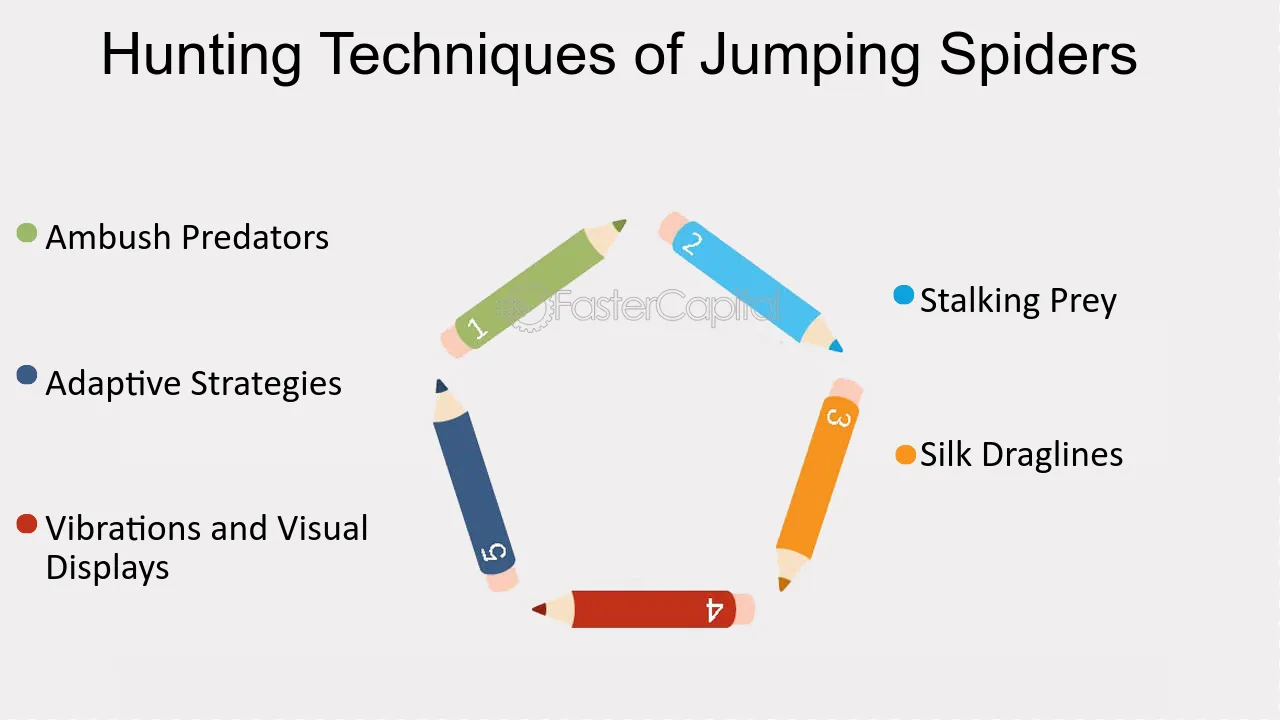 Hunting Techniques of Jumping Spiders

• Ambush Predators

• Adaptive Strategies

• Vibrations and Visual Displays

1

2

3

4

5

• Stalking Prey

• Silk Draglines

FasterCapital